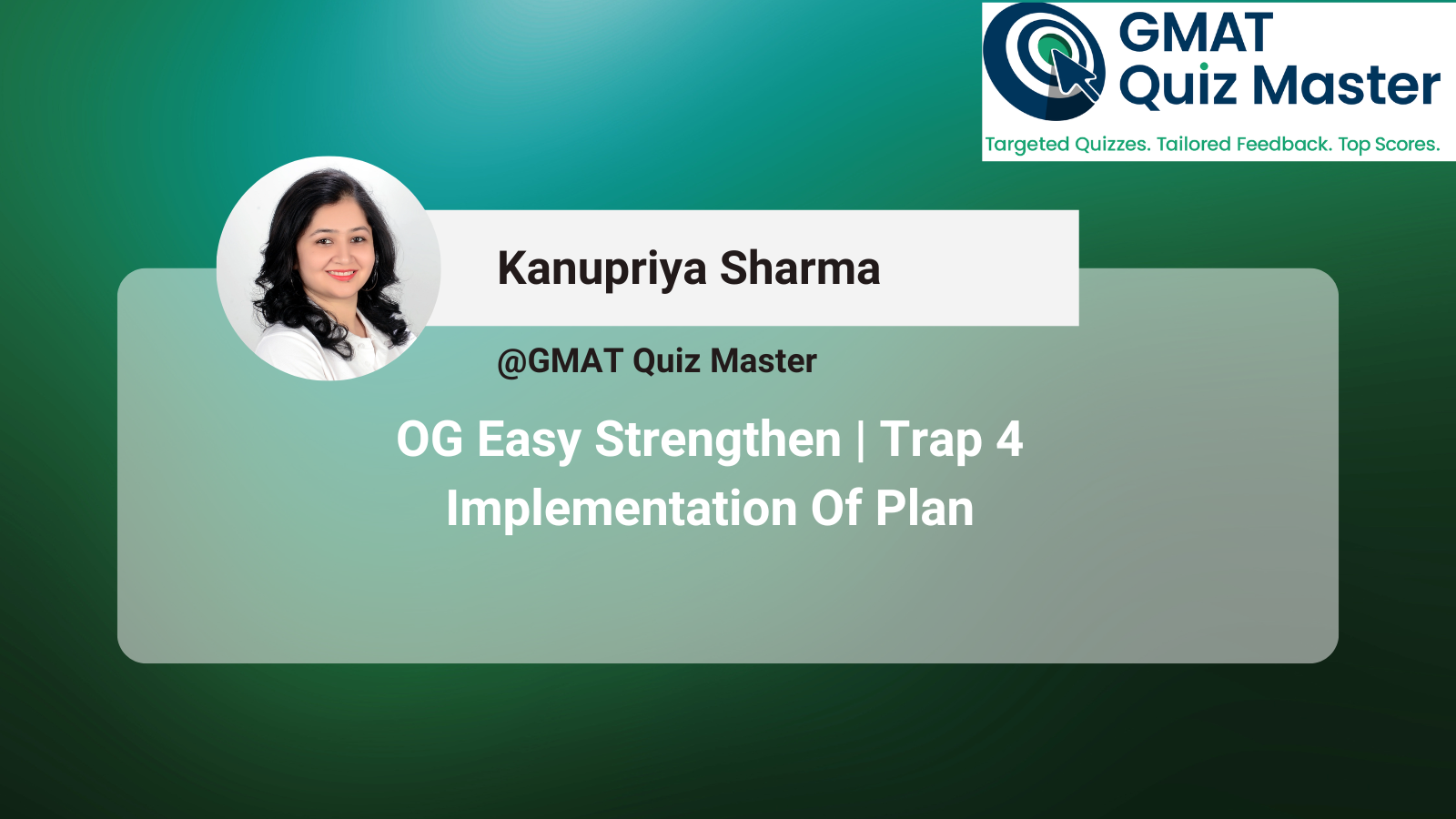 GMAT Quiz Master

Targeted Quizzes. Tailored Feedback. Top Scores.

Kanupriya Sharma

@GMAT Quiz Master

OG Easy Strengthen | Trap 4
Implementation Of Plan